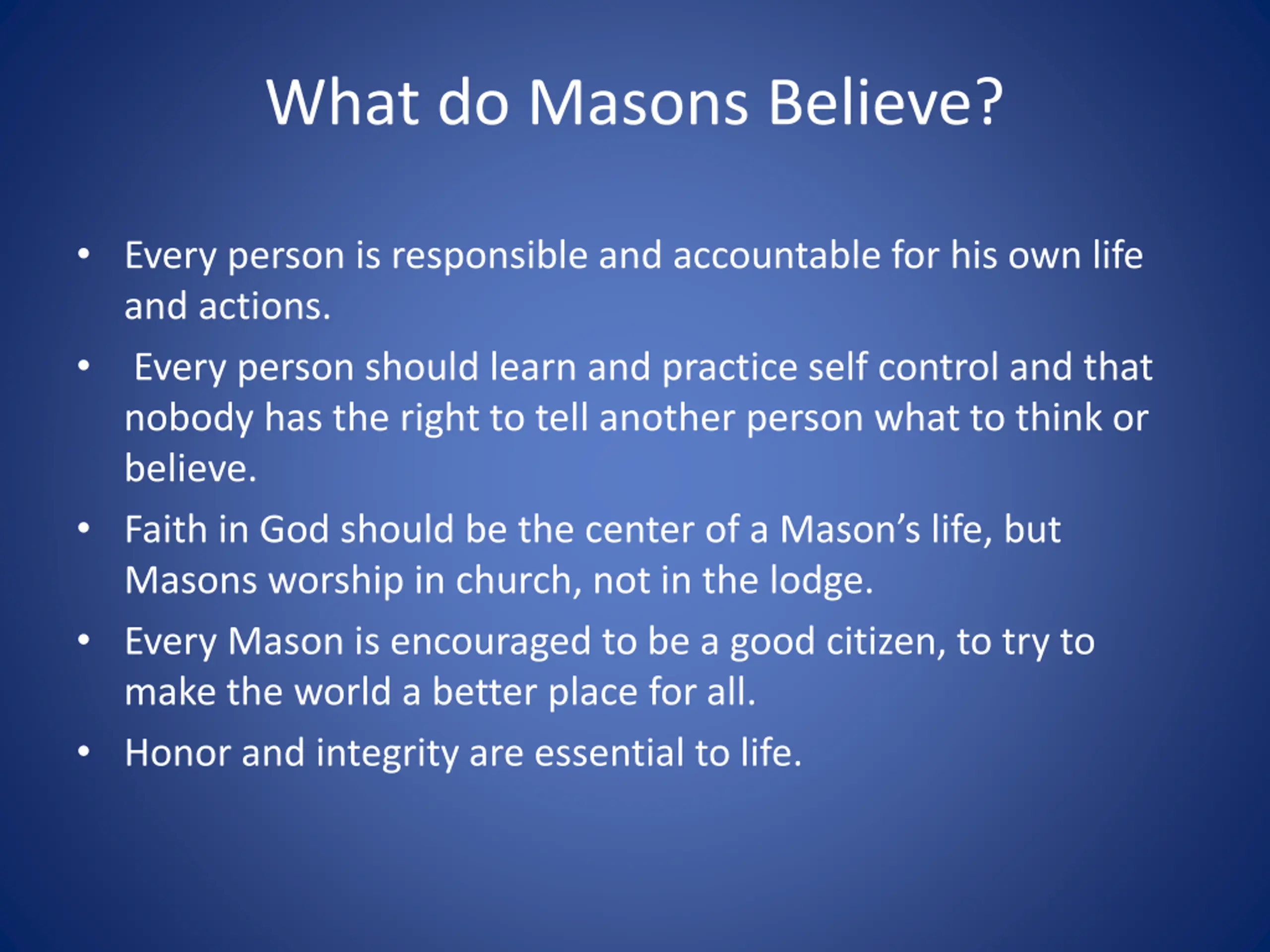 What do Masons Believe?

• Every person is responsible and accountable for his own life and actions.

• Every person should learn and practice self control and that nobody has the right to tell another person what to think or believe.

• Faith in God should be the center of a Mason's life, but Masons worship in church, not in the lodge.

• Every Mason is encouraged to be a good citizen, to try to make the world a better place for all.

• Honor and integrity are essential to life.